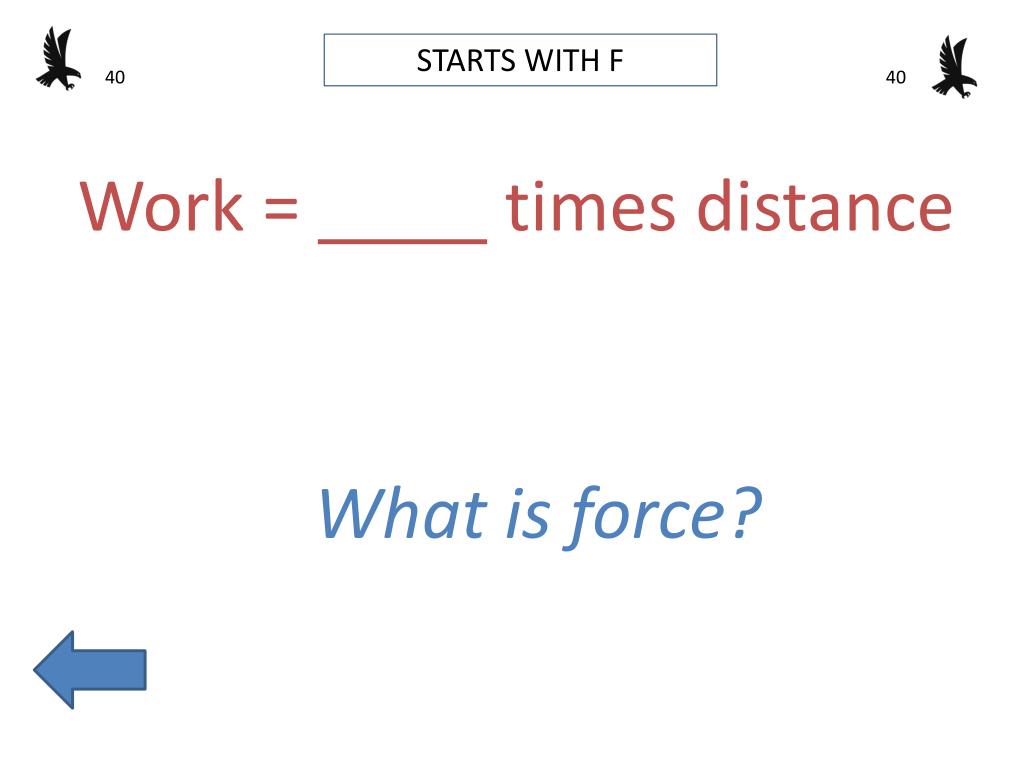 40

STARTS WITH F

40

Work = _____ times distance

What is force?